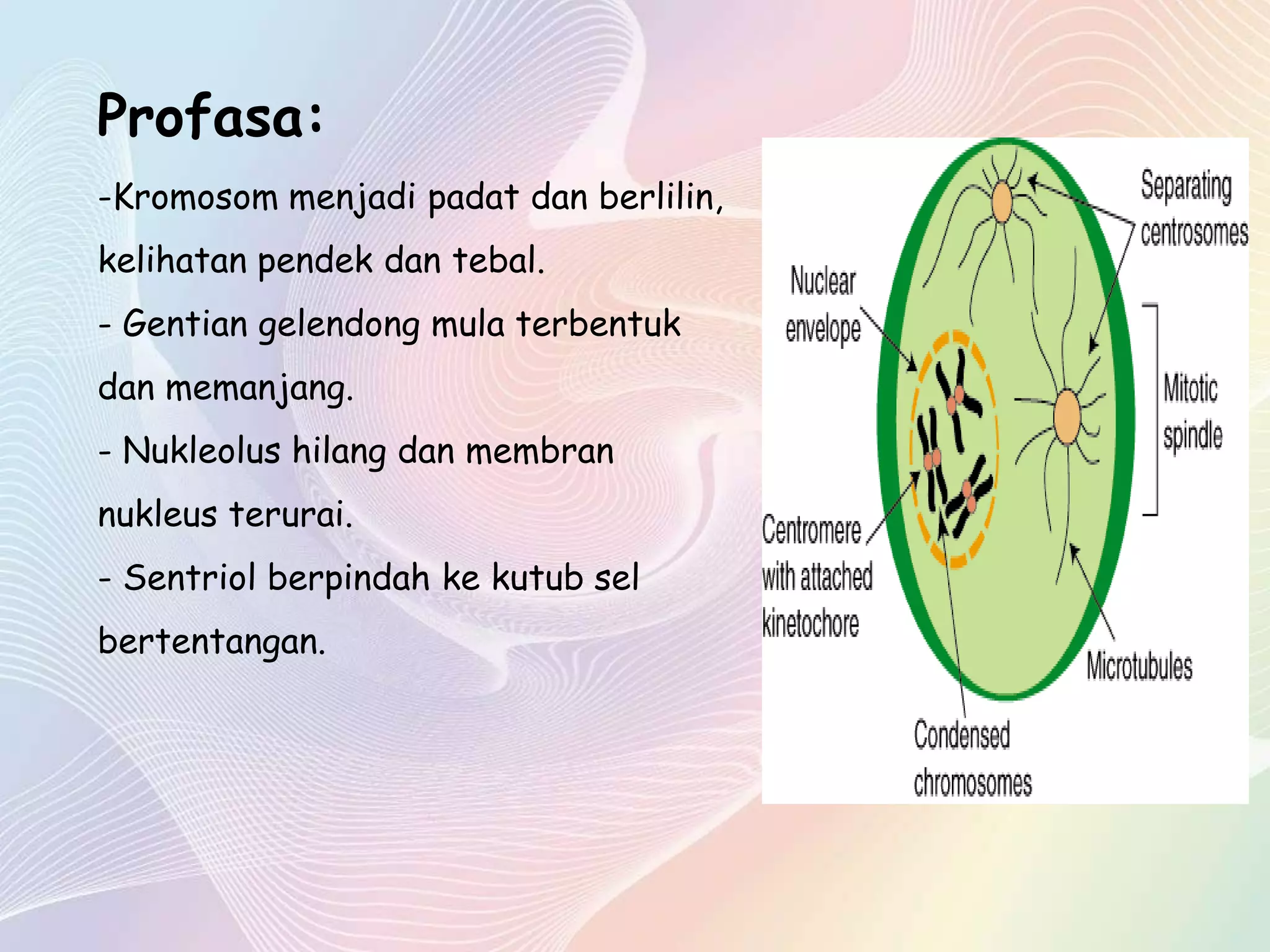 Profasa:

-Kromosom menjadi padat dan berlilin, kelihatan pendek dan tebal.

- Gentian gelendong mula terbentuk dan memanjang.

- Nukleolus hilang dan membran nukleus terurai.

- Sentriol berpindah ke kutub sel bertentangan.

Separating centrosomes

Nuclear envelope

Mitotic spindle

Centromere with attached kinetochore

Microtubules

Condensed chromosomes